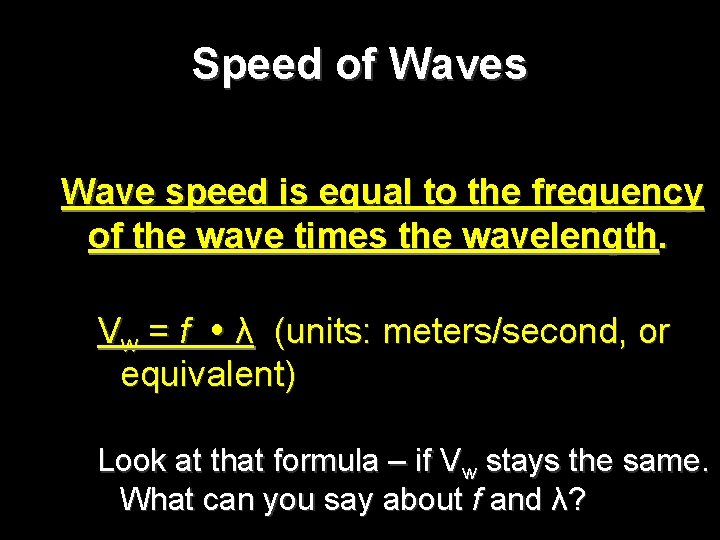 Speed of Waves

Wave speed is equal to the frequency of the wave times the wavelength.

$V_w = f \cdot \lambda$ (units: meters/second, or equivalent)

Look at that formula – if $V_w$ stays the same. What can you say about $f$ and $\lambda$?